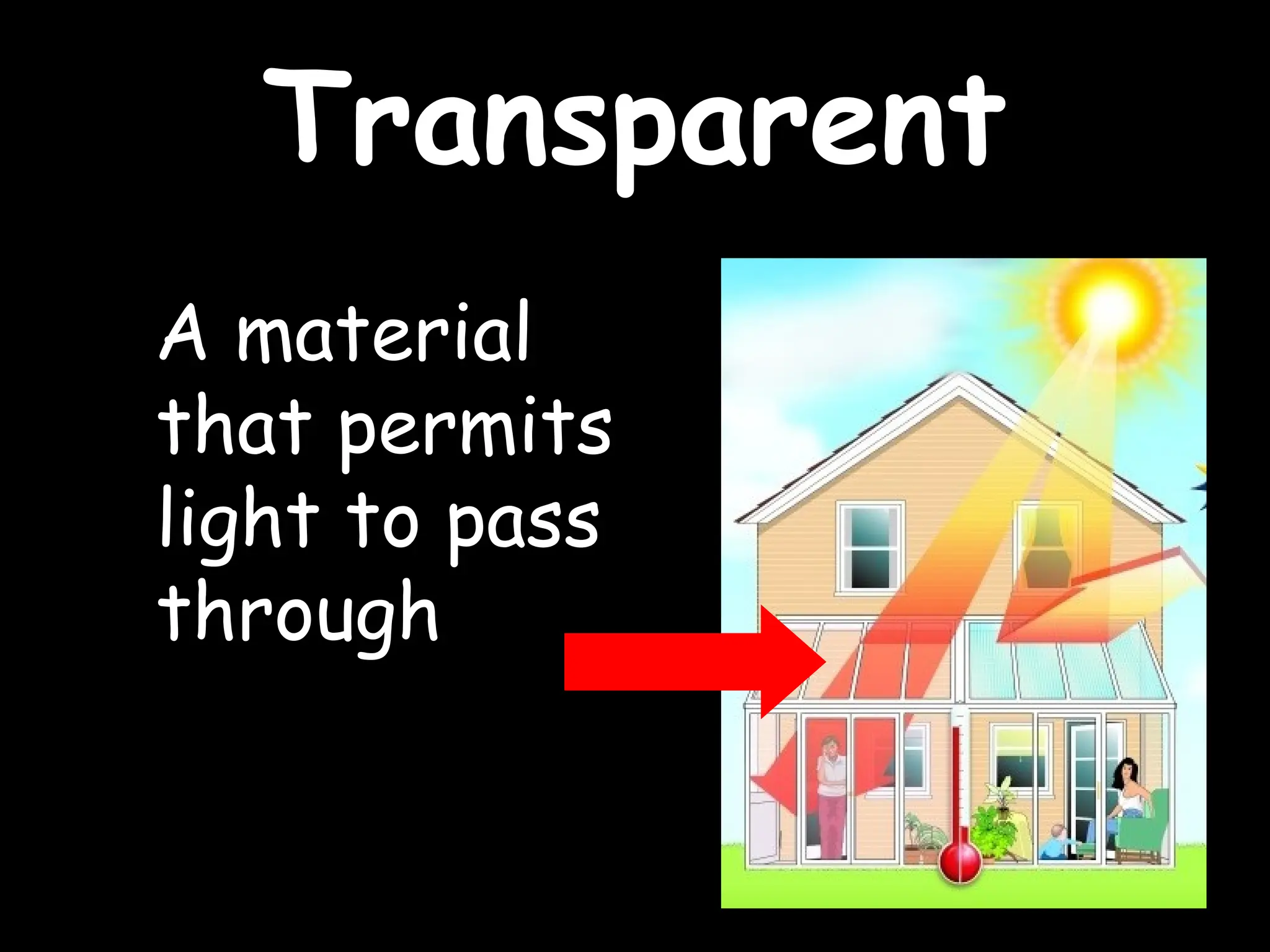 Transparent

A material that permits light to pass through